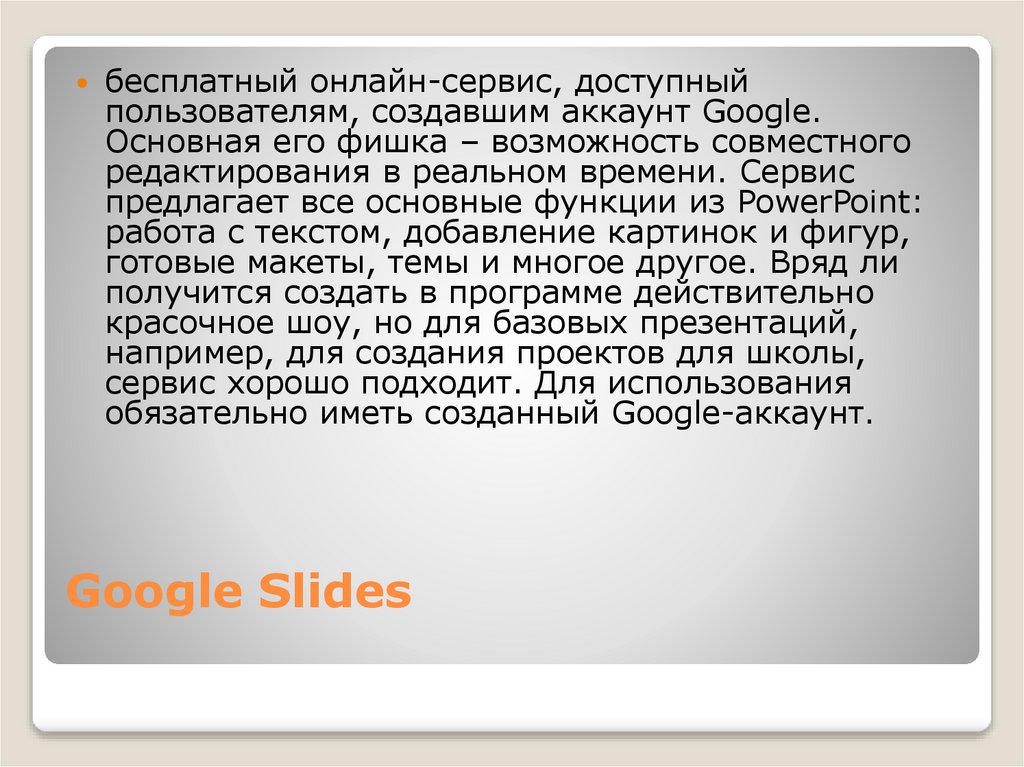 бесплатный онлайн-сервис, доступный пользователям, создавшим аккаунт Google. Основная его фишка – возможность совместного редактирования в реальном времени. Сервис предлагает все основные функции из PowerPoint: работа с текстом, добавление картинок и фигур, готовые макеты, темы и многое другое. Вряд ли получится создать в программе действительно красочное шоу, но для базовых презентаций, например, для создания проектов для школы, сервис хорошо подходит. Для использования обязательно иметь созданный Google-аккаунт.

Google Slides